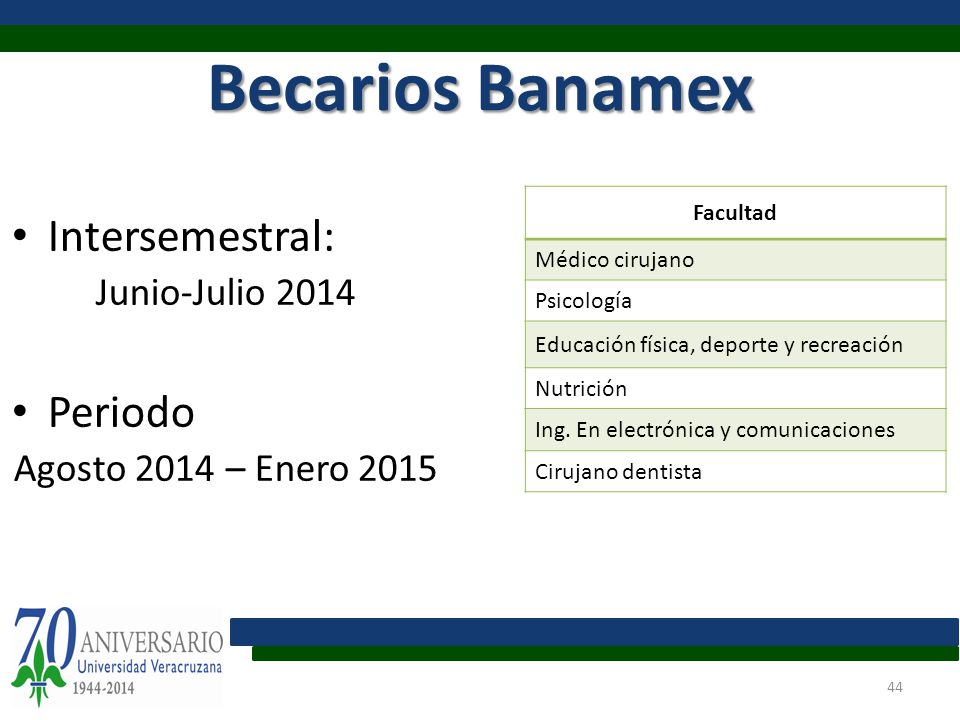 Becarios Banamex

• Intersemestral:
Junio-Julio 2014

• Periodo
Agosto 2014 – Enero 2015

| Facultad |
|---|
| Médico cirujano |
| Psicología |
| Educación física, deporte y recreación |
| Nutrición |
| Ing. En electrónica y comunicaciones |
| Cirujano dentista |

70 ANIVERSARIO
Universidad Veracruzana
1944-2014

44